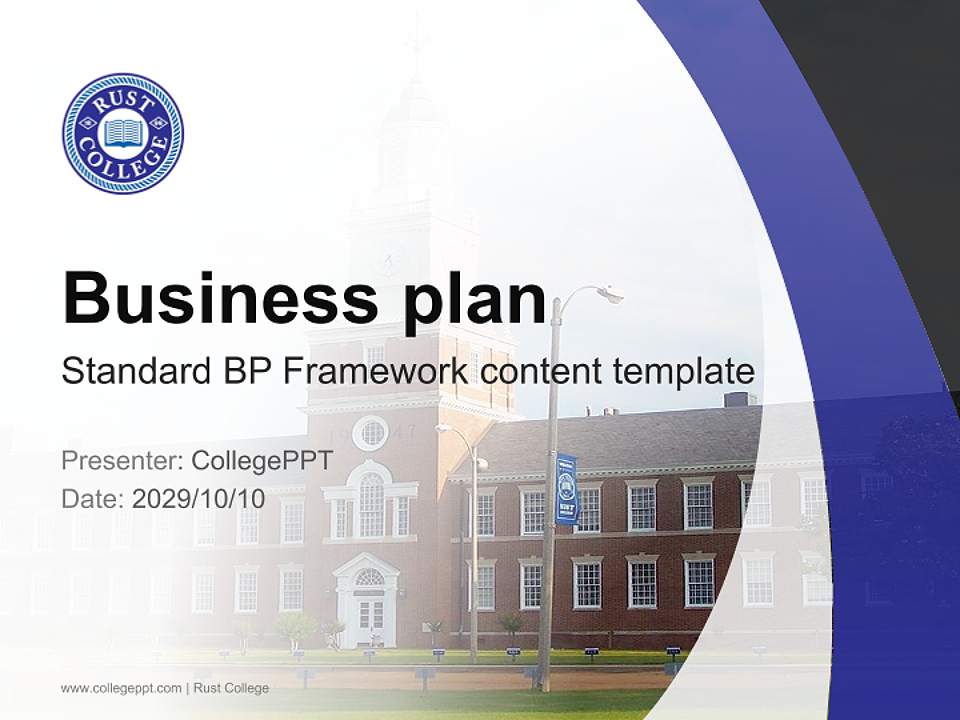 RUST COLLEGE

Business plan

Standard BP Framework content template

Presenter: CollegePPT
Date: 2029/10/10

www.collegeppt.com | Rust College